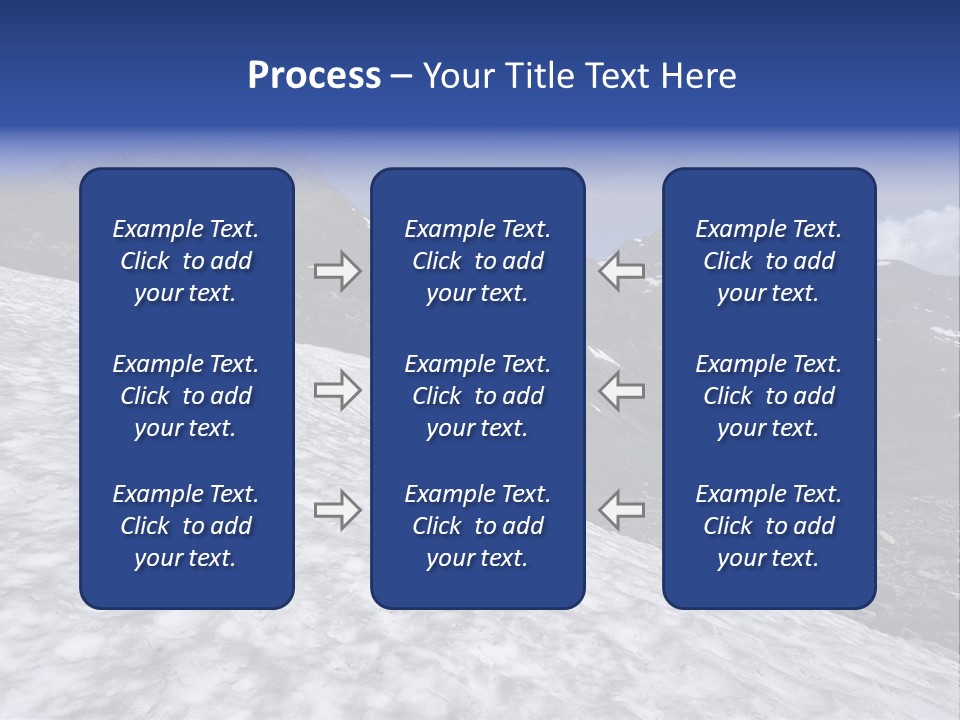 Process – Your Title Text Here

Example Text. Click to add your text.

Example Text. Click to add your text.

Example Text. Click to add your text.

Example Text. Click to add your text.

Example Text. Click to add your text.

Example Text. Click to add your text.

Example Text. Click to add your text.

Example Text. Click to add your text.

Example Text. Click to add your text.